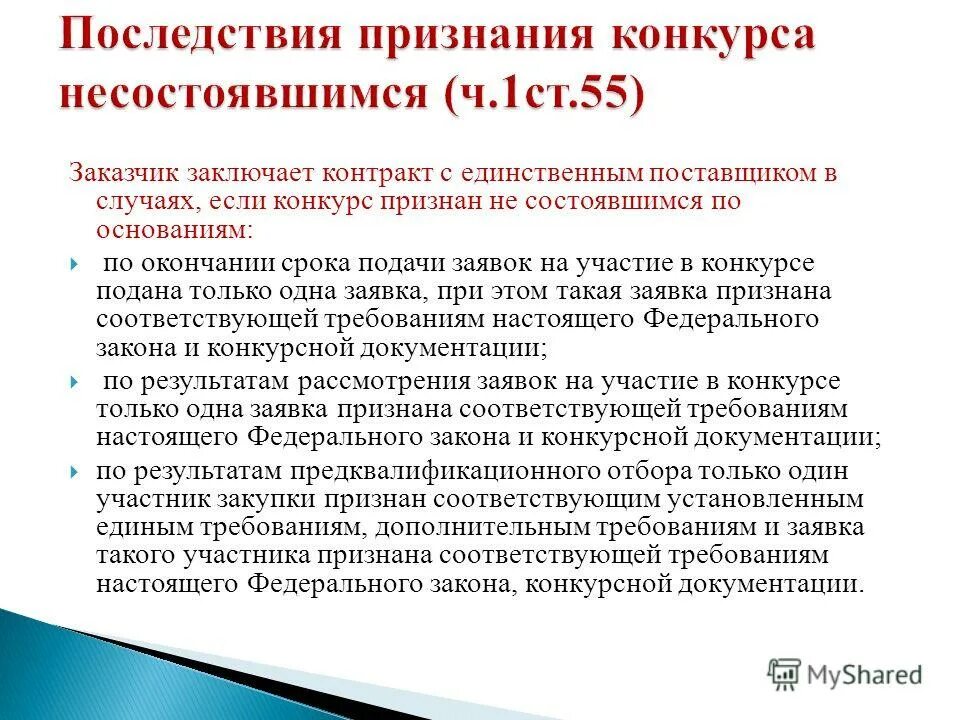 Последствия признания конкурса несостоявшимся (ч.1ст.55)

Заказчик заключает контракт с единственным поставщиком в случаях, если конкурс признан не состоявшимся по основаниям:

по окончании срока подачи заявок на участие в конкурсе подана только одна заявка, при этом такая заявка признана соответствующей требованиям настоящего Федерального закона и конкурсной документации;

по результатам рассмотрения заявок на участие в конкурсе только одна заявка признана соответствующей требованиям настоящего Федерального закона и конкурсной документации;

по результатам предквалификационного отбора только один участник закупки признан соответствующим установленным единым требованиям, дополнительным требованиям и заявка такого участника признана соответствующей требованиям настоящего Федерального закона, конкурсной документации.

MyShared